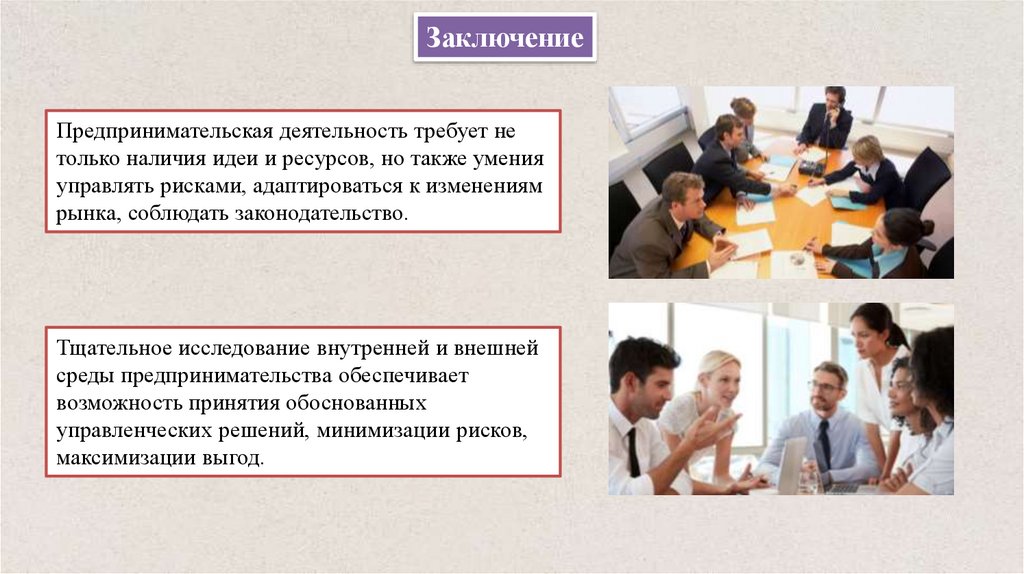 Заключение

Предпринимательская деятельность требует не только наличия идеи и ресурсов, но также умения управлять рисками, адаптироваться к изменениям рынка, соблюдать законодательство.

Тщательное исследование внутренней и внешней среды предпринимательства обеспечивает возможность принятия обоснованных управленческих решений, минимизации рисков, максимизации выгод.